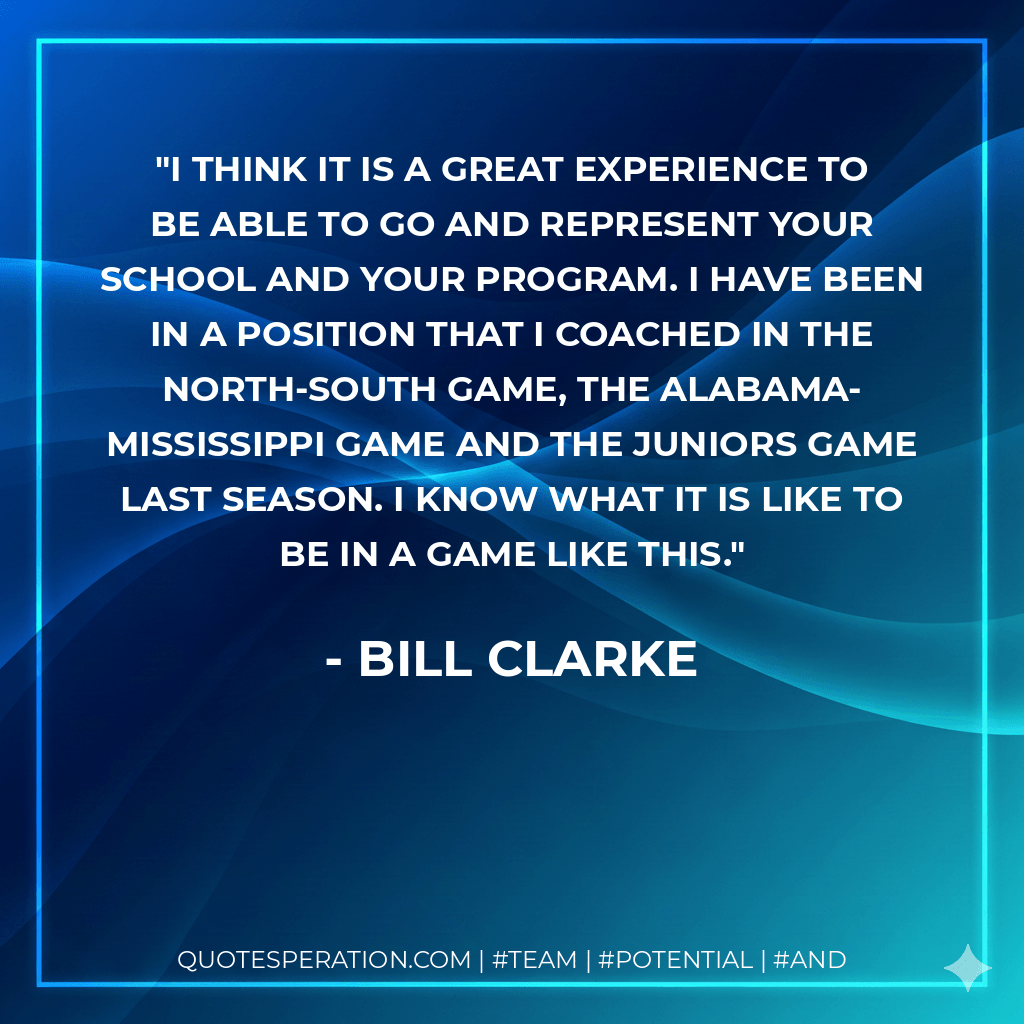 "I THINK IT IS A GREAT EXPERIENCE TO BE ABLE TO GO AND REPRESENT YOUR SCHOOL AND YOUR PROGRAM. I HAVE BEEN IN A POSITION THAT I COACHED IN THE NORTH-SOUTH GAME, THE ALABAMA-MISSISSIPPI GAME AND THE JUNIORS GAME LAST SEASON. I KNOW WHAT IT IS LIKE TO BE IN A GAME LIKE THIS."

- BILL CLARKE

QUOTESPERATION.COM | #TEAM | #POTENTIAL | #AND